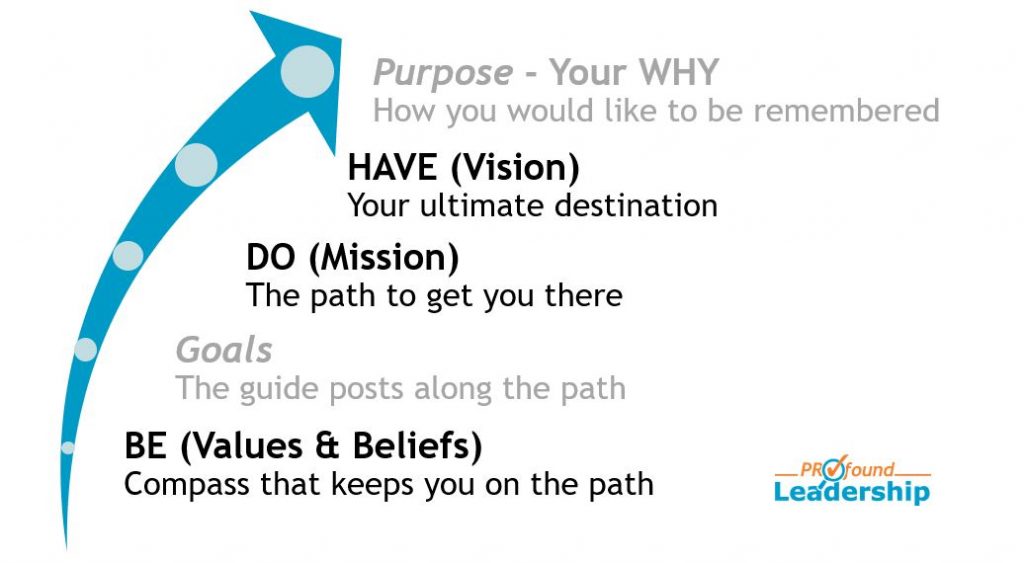 Purpose - Your WHY
How you would like to be remembered

HAVE (Vision)
Your ultimate destination

DO (Mission)
The path to get you there

Goals
The guide posts along the path

BE (Values & Beliefs)
Compass that keeps you on the path

PROfound
Leadership